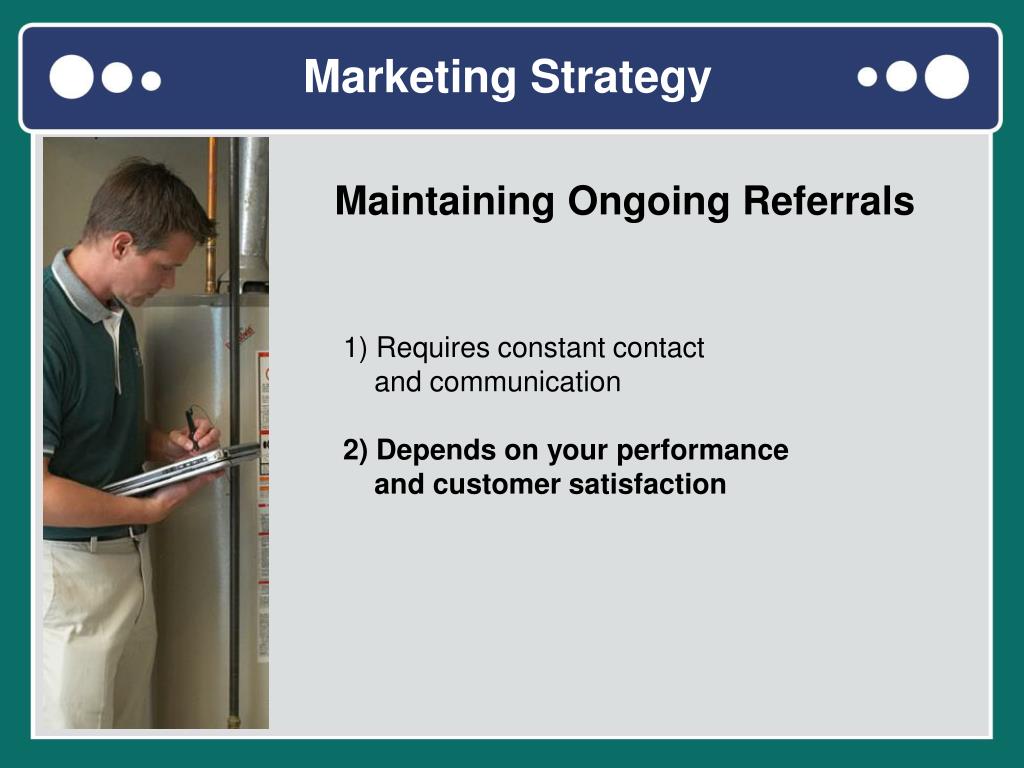 Marketing Strategy

Maintaining Ongoing Referrals

1) Requires constant contact and communication

2) Depends on your performance and customer satisfaction